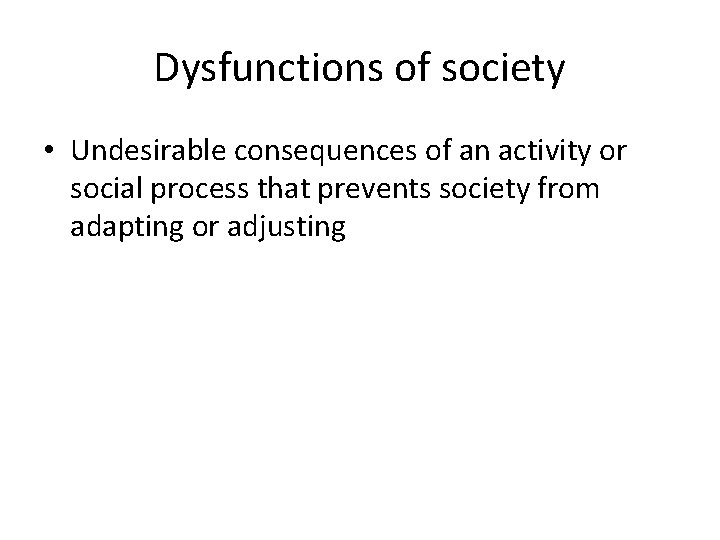 Dysfunctions of society

• Undesirable consequences of an activity or social process that prevents society from adapting or adjusting